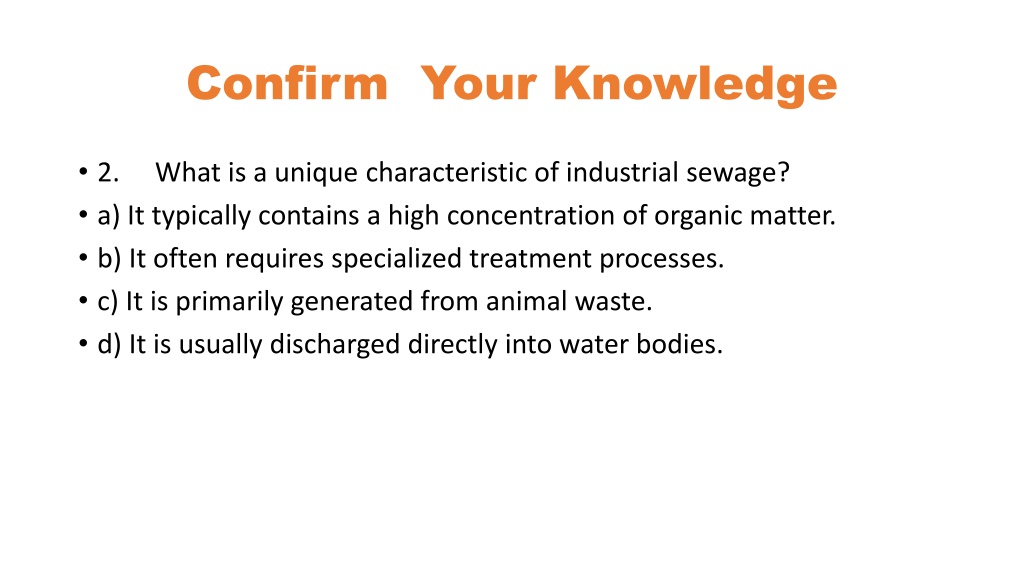 Confirm Your Knowledge

• 2. What is a unique characteristic of industrial sewage?
• a) It typically contains a high concentration of organic matter.
• b) It often requires specialized treatment processes.
• c) It is primarily generated from animal waste.
• d) It is usually discharged directly into water bodies.